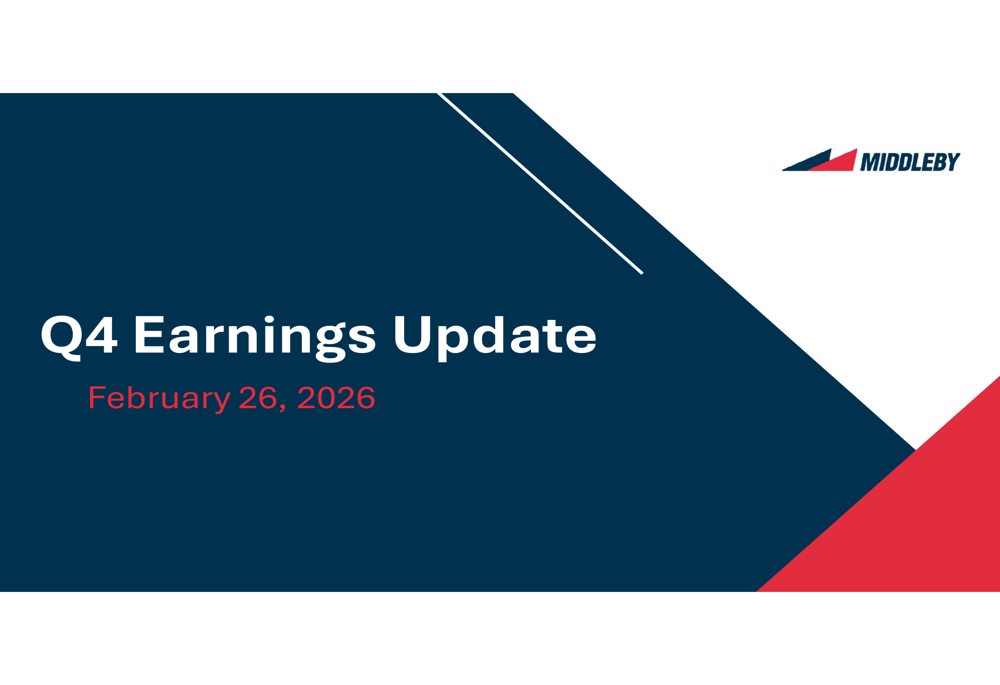 MIDDLEBY

Q4 Earnings Update

February 26, 2026